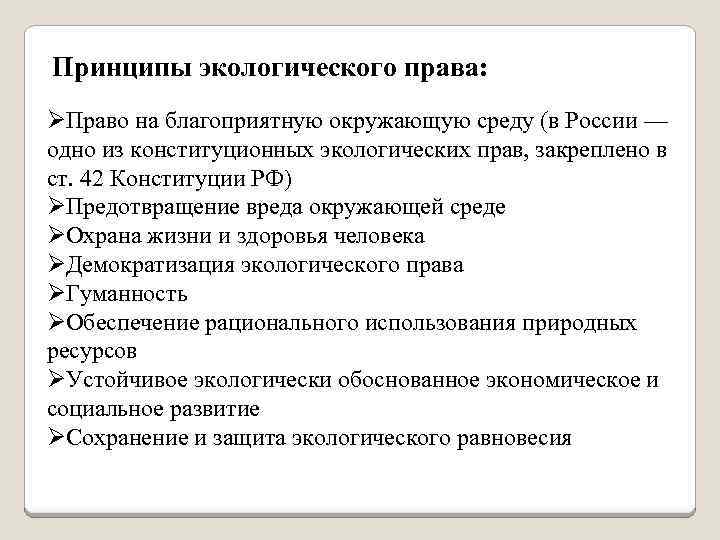 Принципы экологического права:

➢Право на благоприятную окружающую среду (в России — одно из конституционных экологических прав, закреплено в ст. 42 Конституции РФ)
➢Предотвращение вреда окружающей среде
➢Охрана жизни и здоровья человека
➢Демократизация экологического права
➢Гуманность
➢Обеспечение рационального использования природных ресурсов
➢Устойчивое экологически обоснованное экономическое и социальное развитие
➢Сохранение и защита экологического равновесия